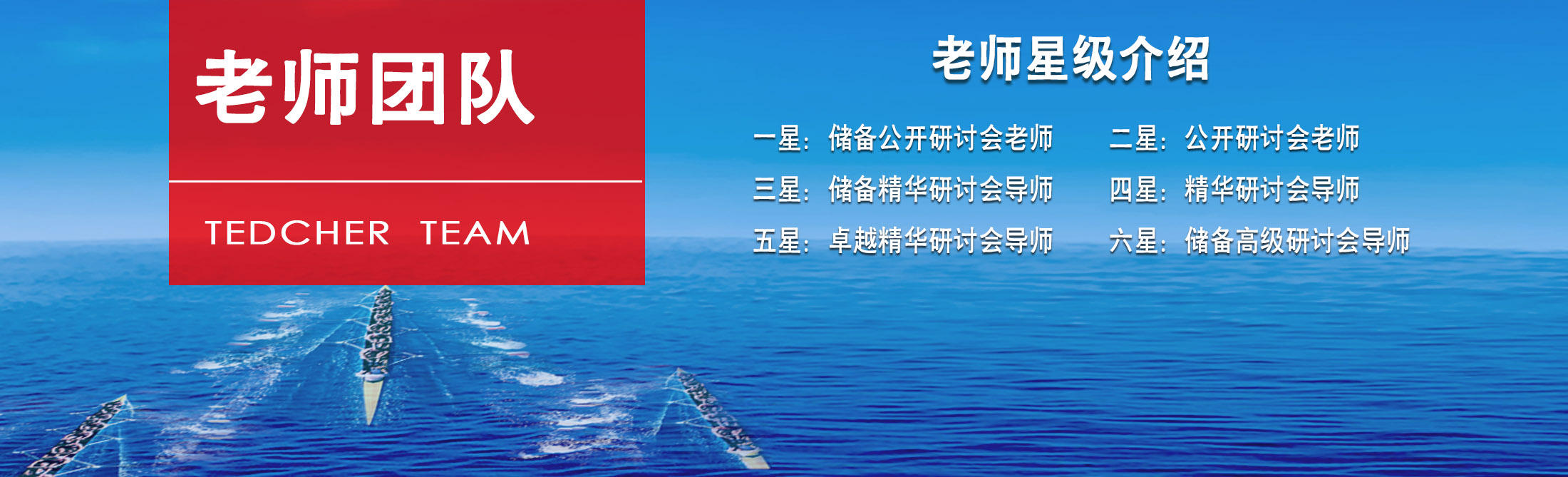 老师团队

TEDCHER TEAM

老师星级介绍

一星：储备公开研讨会老师
二星：公开研讨会老师
三星：储备精华研讨会导师
四星：精华研讨会导师
五星：卓越精华研讨会导师
六星：储备高级研讨会导师